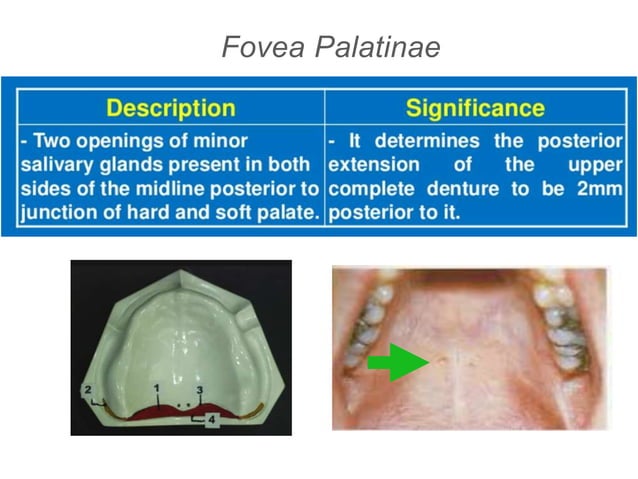 Fovea Palatinae

| Description | Significance |
|---|---|
| - Two openings of minor salivary glands present in both sides of the midline posterior to junction of hard and soft palate. | - It determines the posterior extension of the upper complete denture to be 2mm posterior to it. |

2
1
3
4